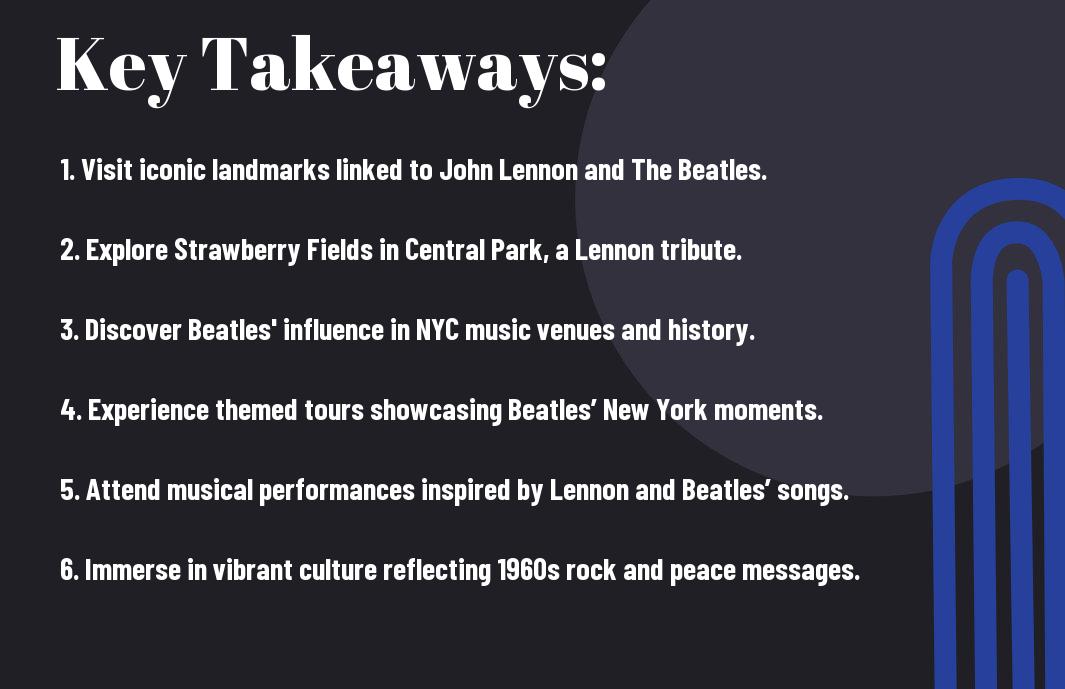 Key Takeaways:

1. Visit iconic landmarks linked to John Lennon and The Beatles.

2. Explore Strawberry Fields in Central Park, a Lennon tribute.

3. Discover Beatles' influence in NYC music venues and history.

4. Experience themed tours showcasing Beatles’ New York moments.

5. Attend musical performances inspired by Lennon and Beatles’ songs.

6. Immerse in vibrant culture reflecting 1960s rock and peace messages.